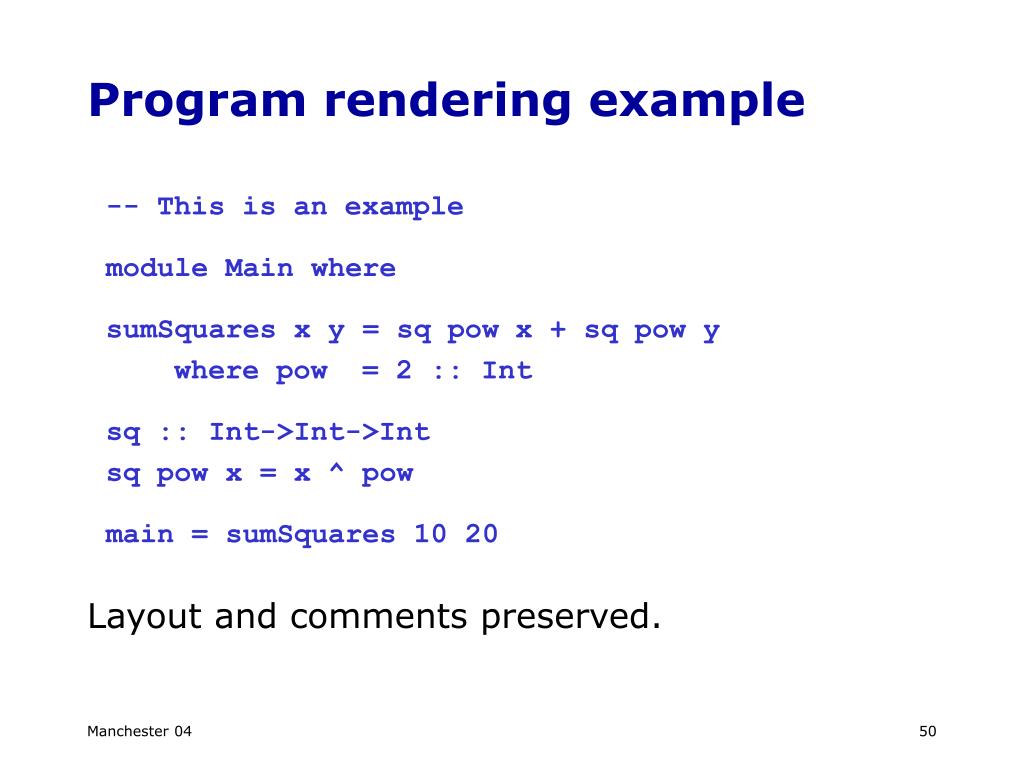 Program rendering example

-- This is an example

module Main where

sumSquares x y = sq pow x + sq pow y
    where pow  = 2 :: Int

sq :: Int->Int->Int
sq pow x = x ^ pow

main = sumSquares 10 20

Layout and comments preserved.

Manchester 04

50